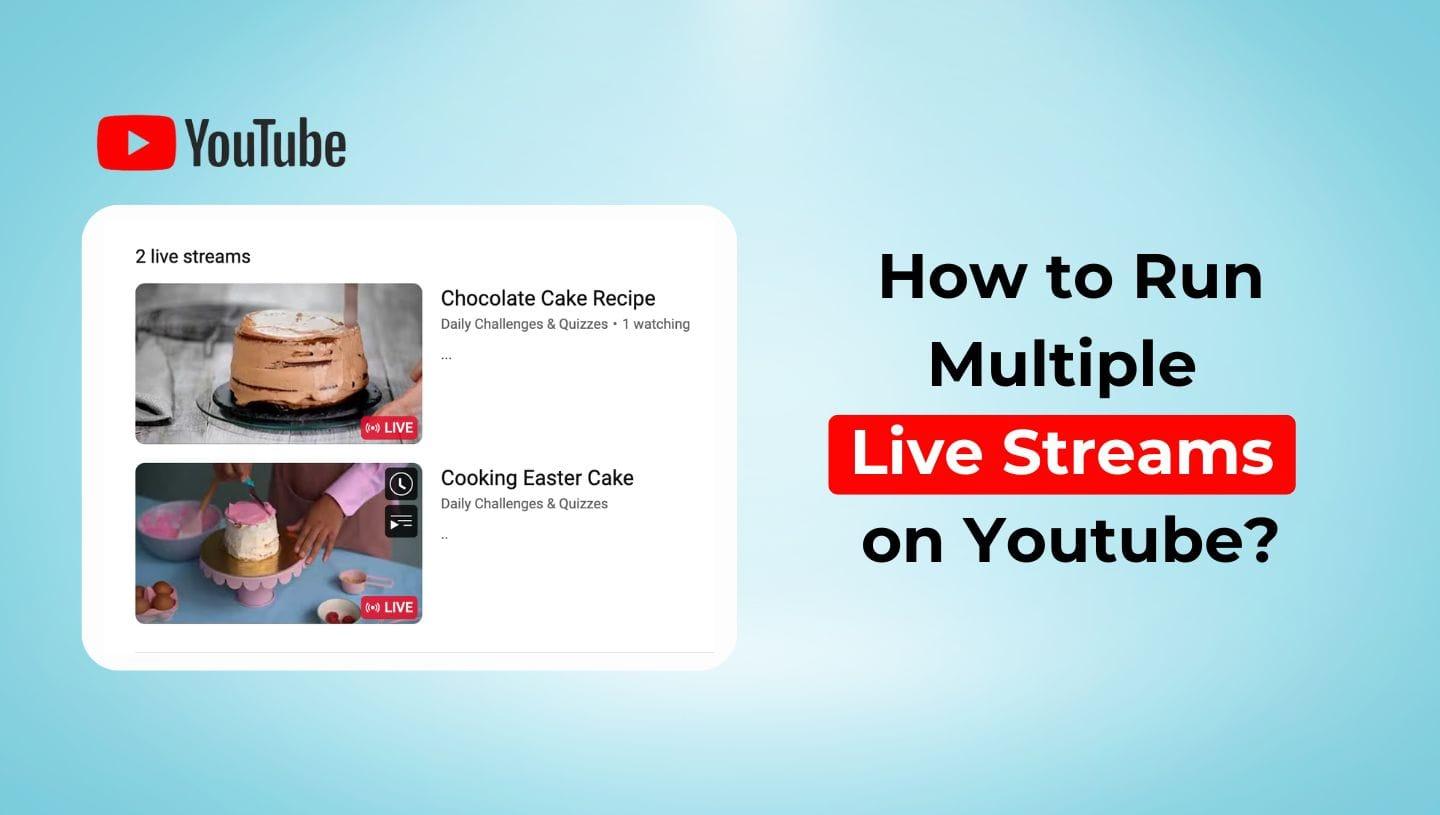 YouTube

2 live streams

Chocolate Cake Recipe
Daily Challenges & Quizzes • 1 watching
...

LIVE

Cooking Easter Cake
Daily Challenges & Quizzes
..

LIVE

How to Run Multiple Live Streams on Youtube?